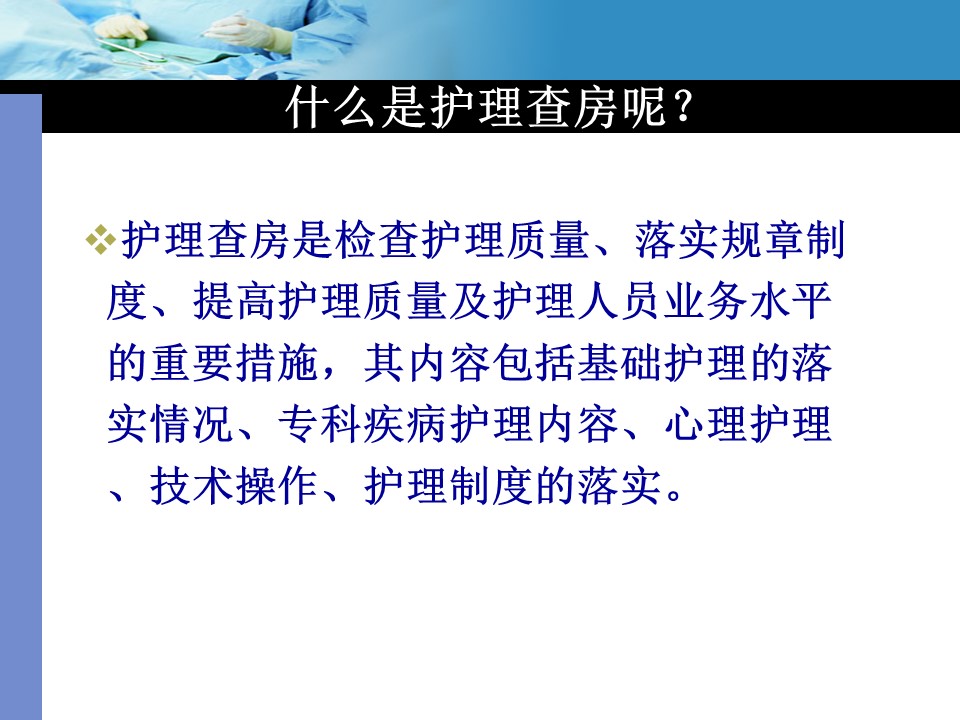 什么是护理查房呢？

❖护理查房是检查护理质量、落实规章制度、提高护理质量及护理人员业务水平的重要措施，其内容包括基础护理的落实情况、专科疾病护理内容、心理护理、技术操作、护理制度的落实。